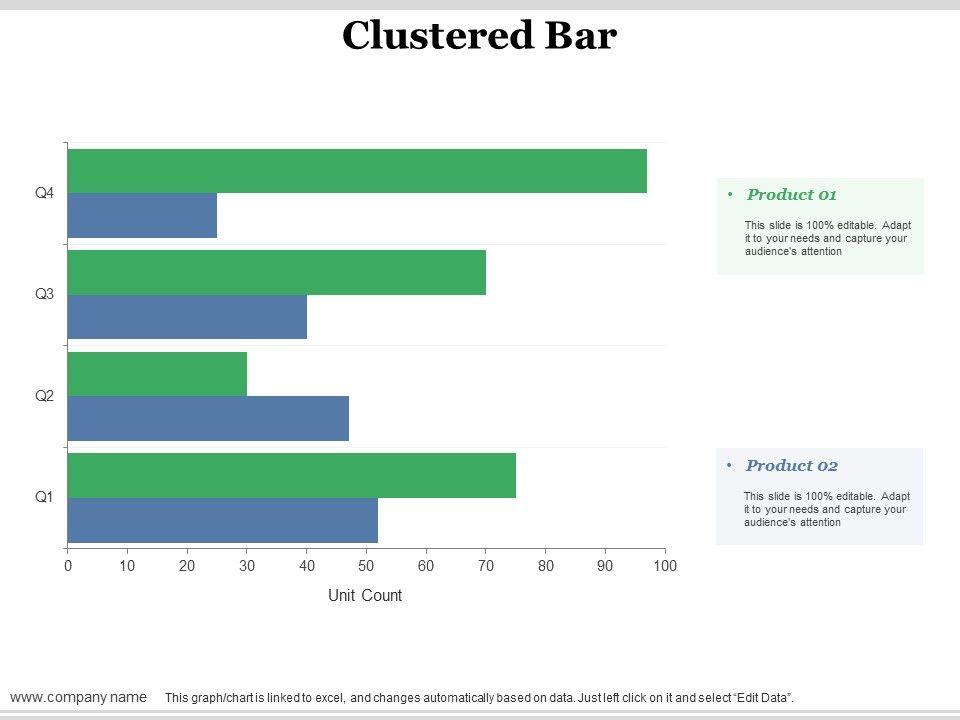 Clustered Bar

Q4
Q3
Q2
Q1

0 10 20 30 40 50 60 70 80 90 100

Unit Count

• Product 01

This slide is 100% editable. Adapt it to your needs and capture your audience's attention

• Product 02

This slide is 100% editable. Adapt it to your needs and capture your audience's attention

www.company name

This graph/chart is linked to excel, and changes automatically based on data. Just left click on it and select "Edit Data".